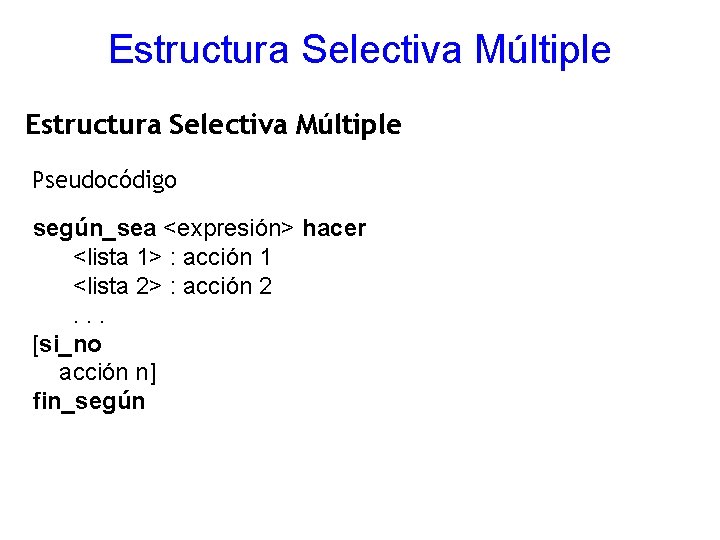 Estructura Selectiva Múltiple

Estructura Selectiva Múltiple

Pseudocódigo

según_sea <expresión> hacer
<lista 1> : acción 1
<lista 2> : acción 2
. . .
[si_no
acción n]
fin_según